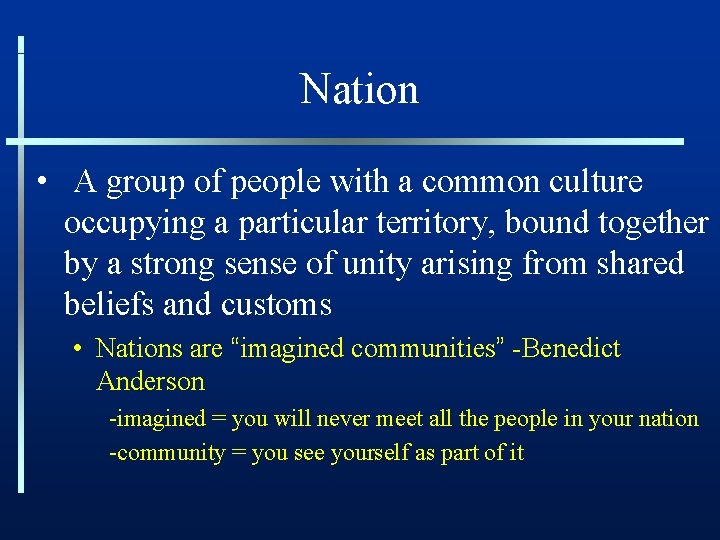 Nation

• A group of people with a common culture occupying a particular territory, bound together by a strong sense of unity arising from shared beliefs and customs

• Nations are “imagined communities” -Benedict Anderson

-imagined = you will never meet all the people in your nation

-community = you see yourself as part of it